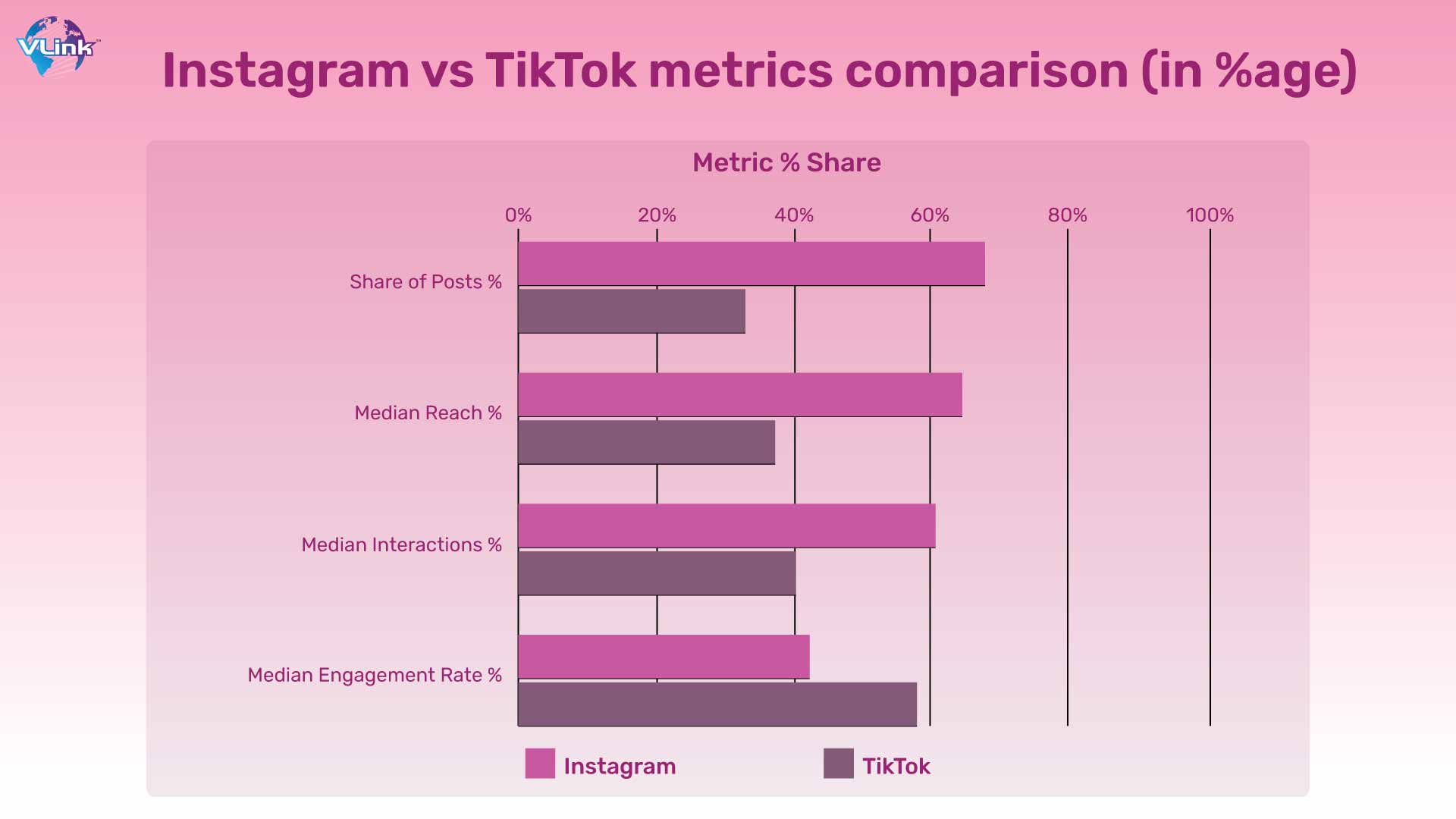 VLink

Instagram vs TikTok metrics comparison (in %age)

Metric % Share

0% 20% 40% 60% 80% 100%

Share of Posts %

Median Reach %

Median Interactions %

Median Engagement Rate %

Instagram TikTok